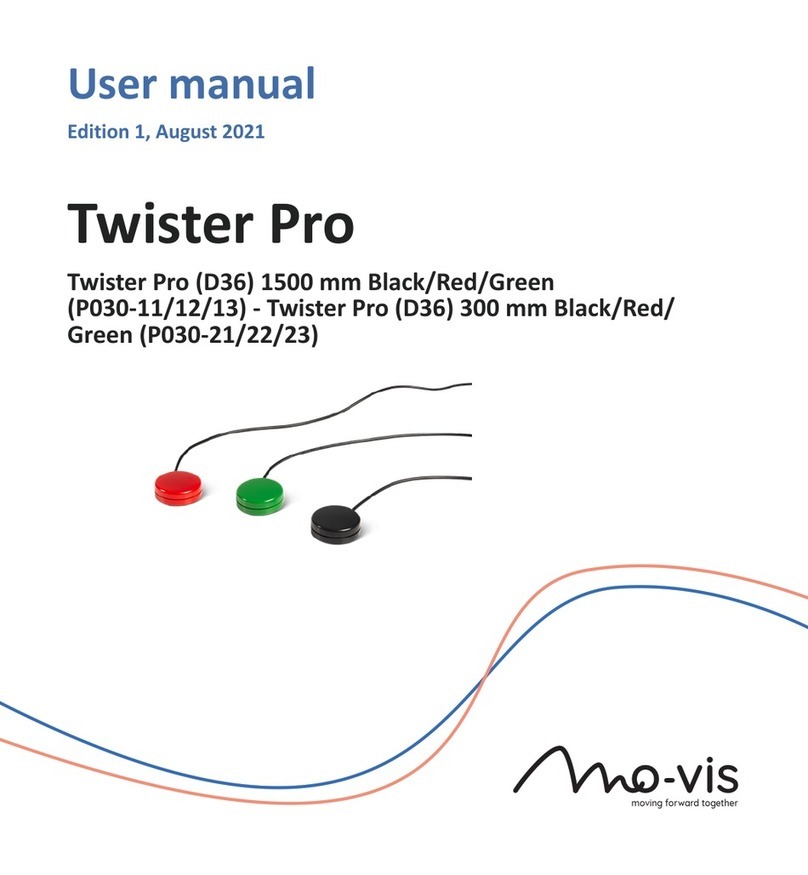 User manual

Edition 1, August 2021

Twister Pro

Twister Pro (D36) 1500 mm Black/Red/Green (P030-11/12/13) - Twister Pro (D36) 300 mm Black/Red/Green (P030-21/22/23)

mo-vis
moving forward together